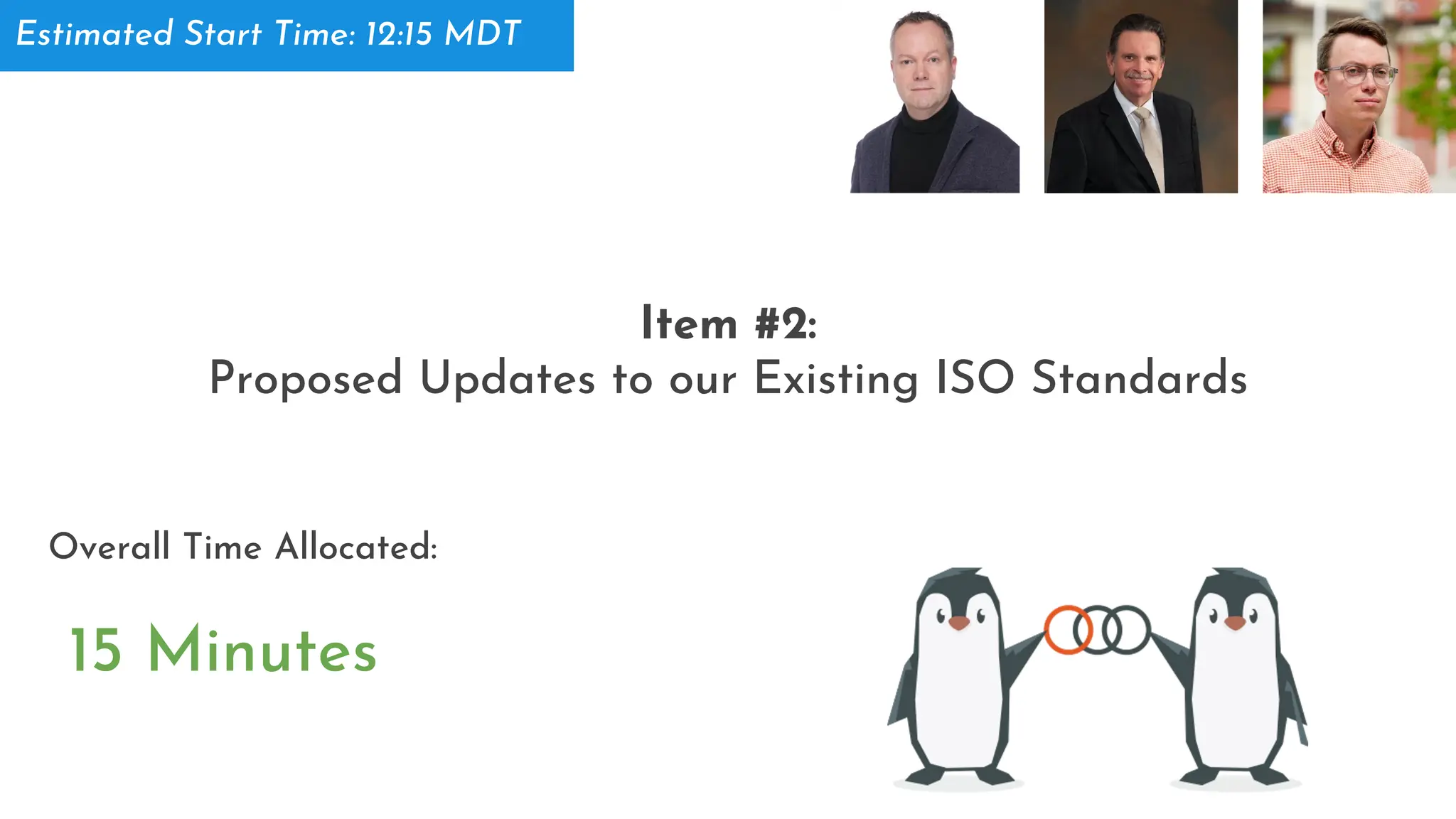 Estimated Start Time: 12:15 MDT

Item #2:
Proposed Updates to our Existing ISO Standards

Overall Time Allocated:

15 Minutes